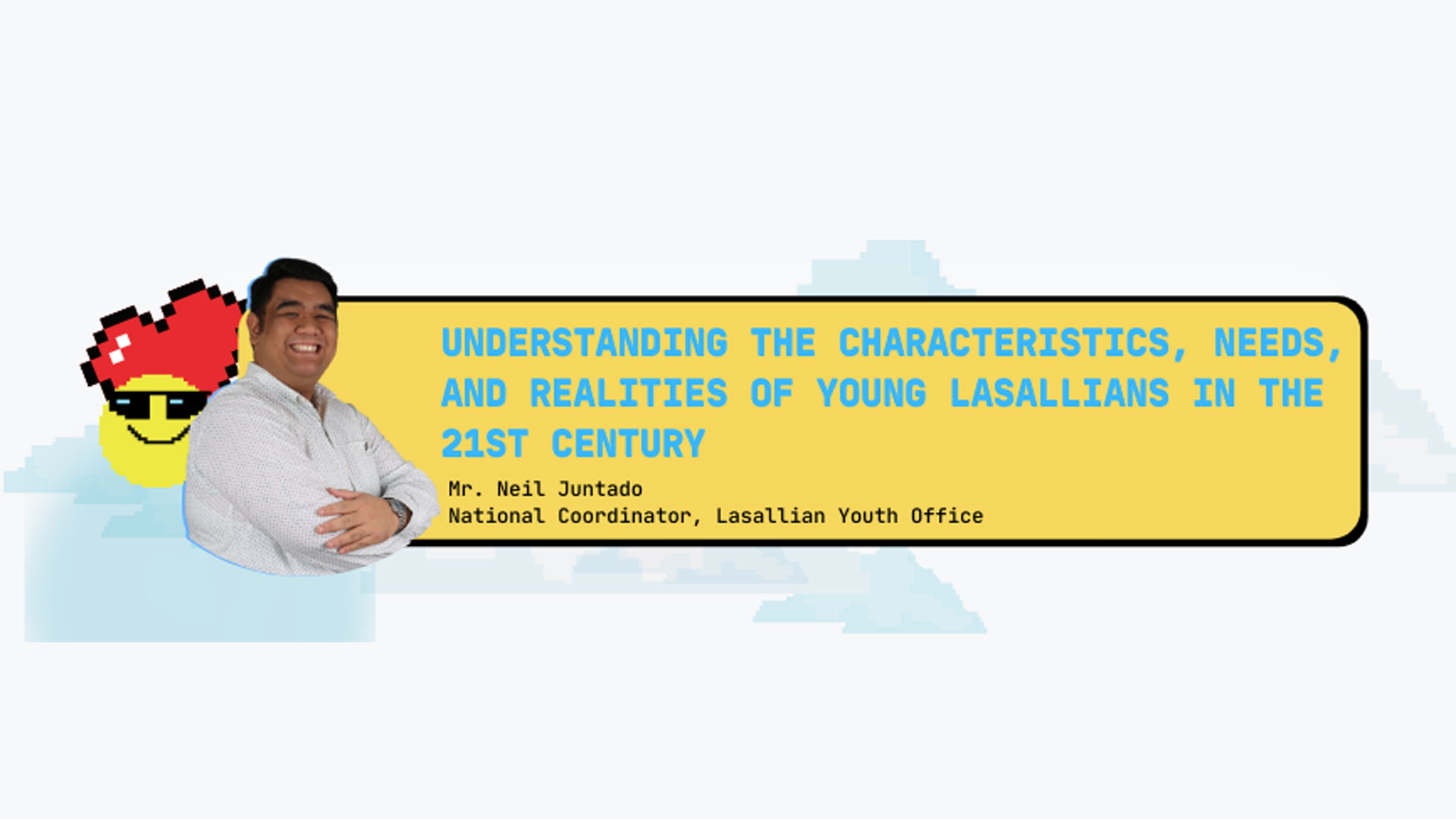 UNDERSTANDING THE CHARACTERISTICS, NEEDS, AND REALITIES OF YOUNG LASALLIANS IN THE 21ST CENTURY

Mr. Neil Juntado
National Coordinator, Lasallian Youth Office